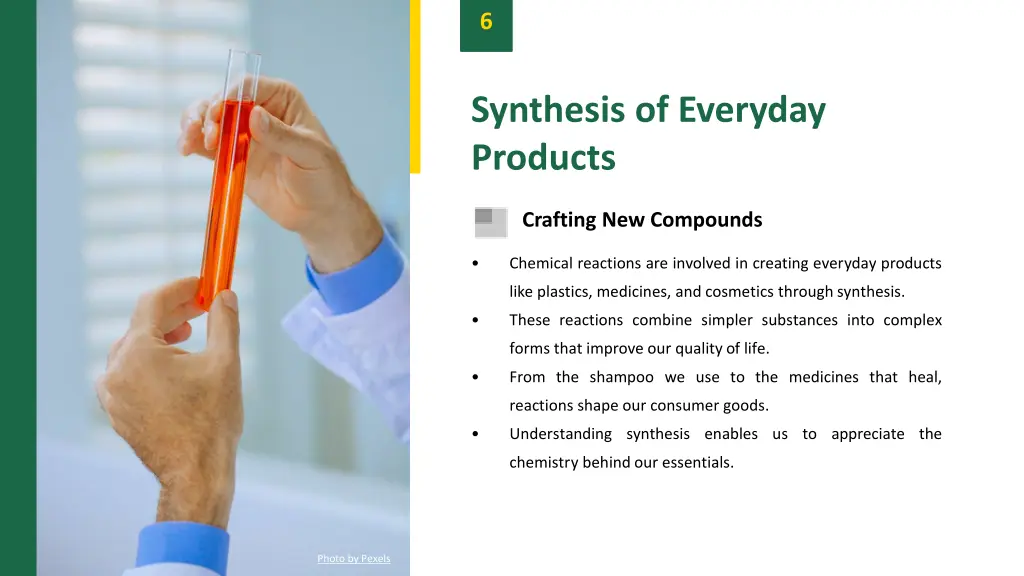 6

Synthesis of Everyday Products

Crafting New Compounds

• Chemical reactions are involved in creating everyday products like plastics, medicines, and cosmetics through synthesis.
• These reactions combine simpler substances into complex forms that improve our quality of life.
• From the shampoo we use to the medicines that heal, reactions shape our consumer goods.
• Understanding synthesis enables us to appreciate the chemistry behind our essentials.

Photo by Pexels